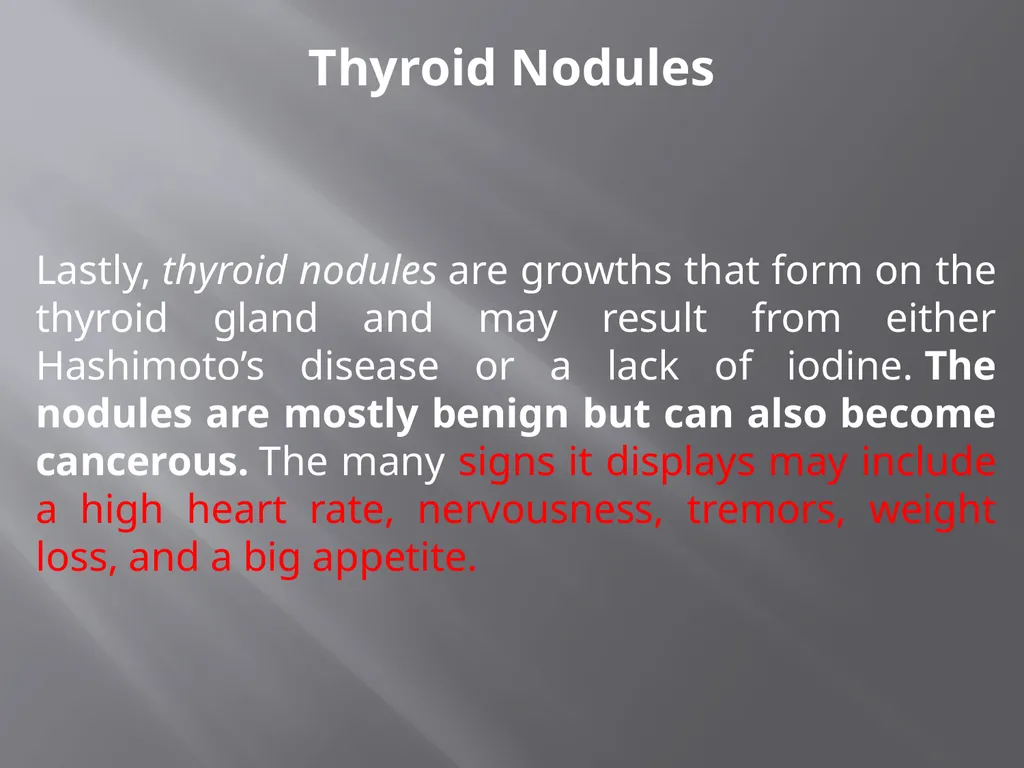 Thyroid Nodules

Lastly, thyroid nodules are growths that form on the thyroid gland and may result from either Hashimoto’s disease or a lack of iodine. The nodules are mostly benign but can also become cancerous. The many signs it displays may include a high heart rate, nervousness, tremors, weight loss, and a big appetite.